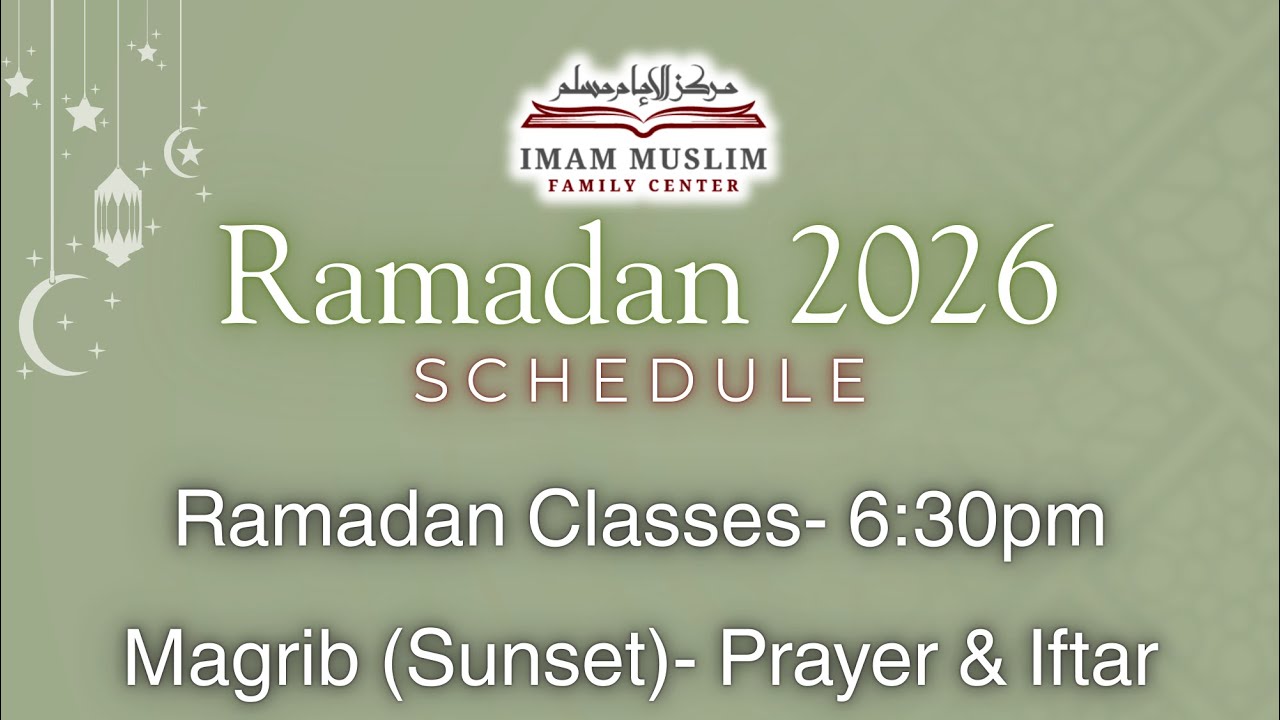 مركز الإمام مسلم

IMAM MUSLIM
FAMILY CENTER

Ramadan 2026
SCHEDULE

Ramadan Classes- 6:30pm

Magrib (Sunset)- Prayer & Iftar